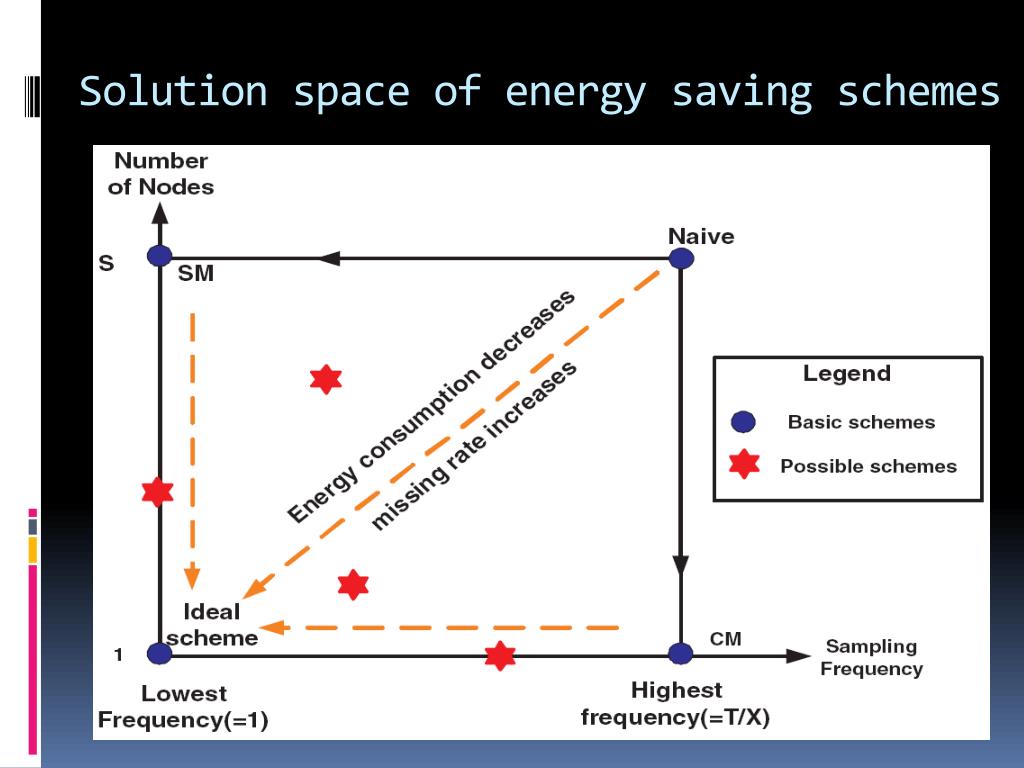 Solution space of energy saving schemes

Number of Nodes

S

SM

Naive

Energy consumption decreases

missing rate increases

Legend

Basic schemes

Possible schemes

Ideal scheme

1

CM

Sampling Frequency

Lowest Frequency(=1)

Highest frequency(=T/X)